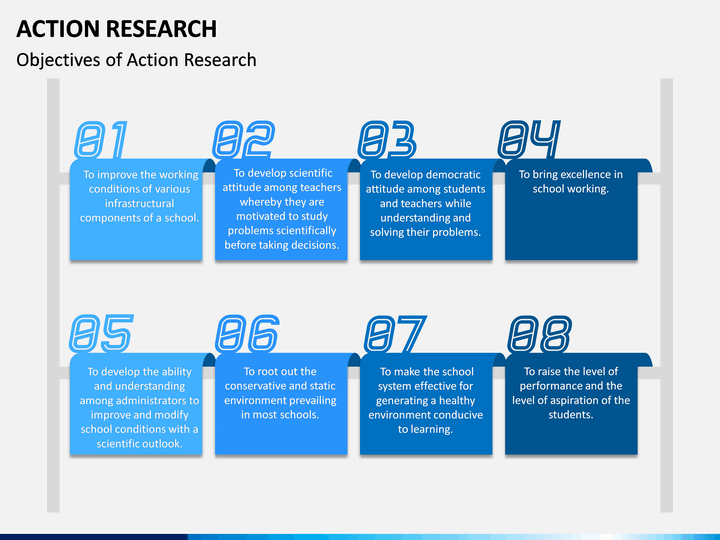 ACTION RESEARCH

Objectives of Action Research

01

To improve the working conditions of various infrastructural components of a school.

02

To develop scientific attitude among teachers whereby they are motivated to study problems scientifically before taking decisions.

03

To develop democratic attitude among students and teachers while understanding and solving their problems.

04

To bring excellence in school working.

05

To develop the ability and understanding among administrators to improve and modify school conditions with a scientific outlook.

06

To root out the conservative and static environment prevailing in most schools.

07

To make the school system effective for generating a healthy environment conducive to learning.

08

To raise the level of performance and the level of aspiration of the students.